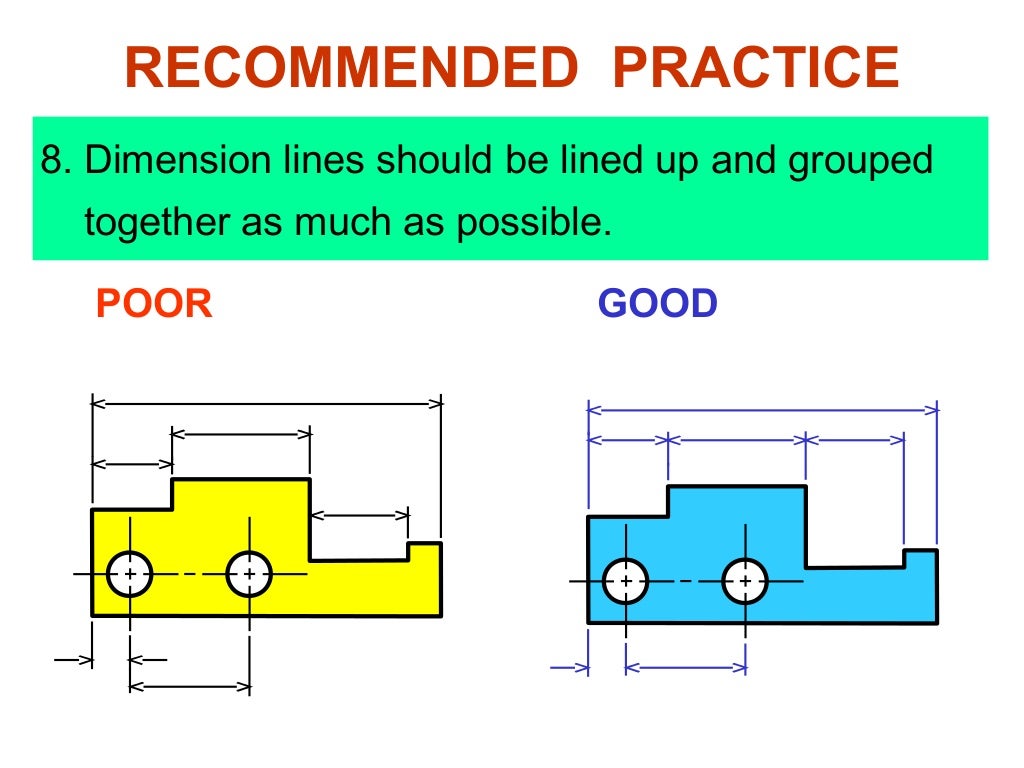 RECOMMENDED PRACTICE

8. Dimension lines should be lined up and grouped together as much as possible.

POOR

GOOD